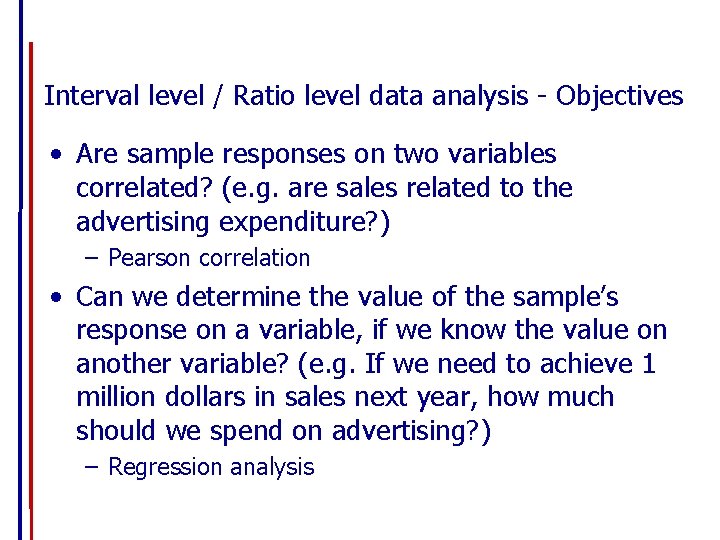 Interval level / Ratio level data analysis - Objectives

• Are sample responses on two variables correlated? (e.g. are sales related to the advertising expenditure?)
 – Pearson correlation

• Can we determine the value of the sample's response on a variable, if we know the value on another variable? (e.g. If we need to achieve 1 million dollars in sales next year, how much should we spend on advertising?)
 – Regression analysis